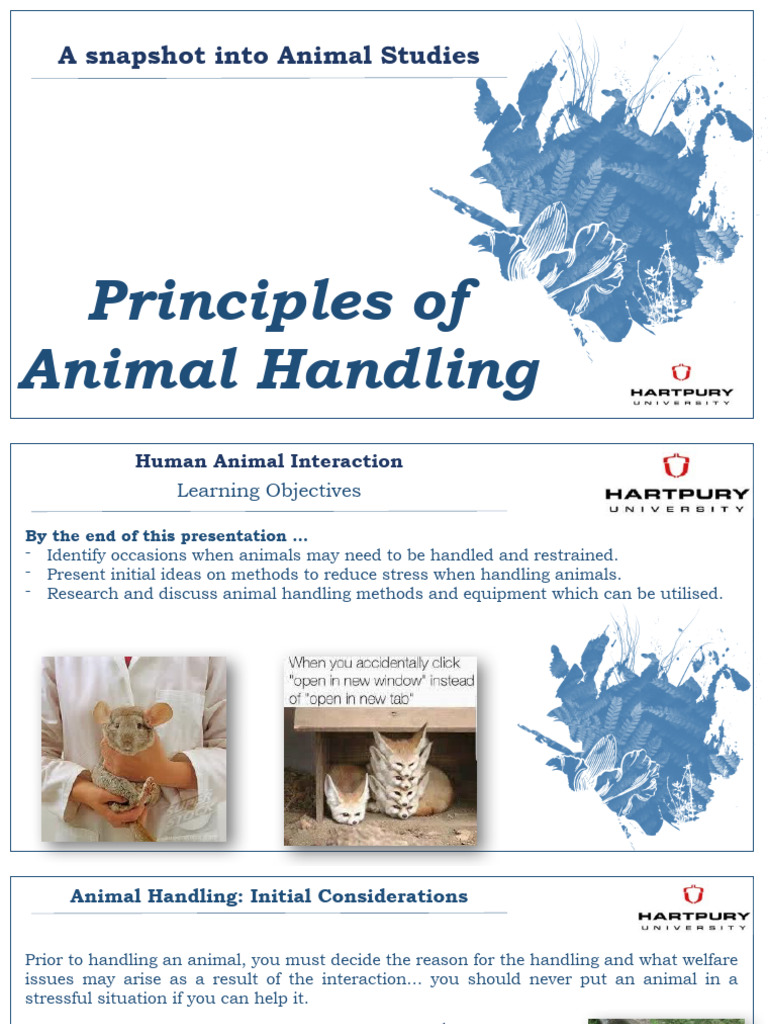 A snapshot into Animal Studies

Principles of Animal Handling

HARTPURY UNIVERSITY

Human Animal Interaction

Learning Objectives

HARTPURY UNIVERSITY

By the end of this presentation ...

- Identify occasions when animals may need to be handled and restrained.
- Present initial ideas on methods to reduce stress when handling animals.
- Research and discuss animal handling methods and equipment which can be utilised.

When you accidentally click "open in new window" instead of "open in new tab"

Animal Handling: Initial Considerations

HARTPURY UNIVERSITY

Prior to handling an animal, you must decide the reason for the handling and what welfare issues may arise as a result of the interaction... you should never put an animal in a stressful situation if you can help it.